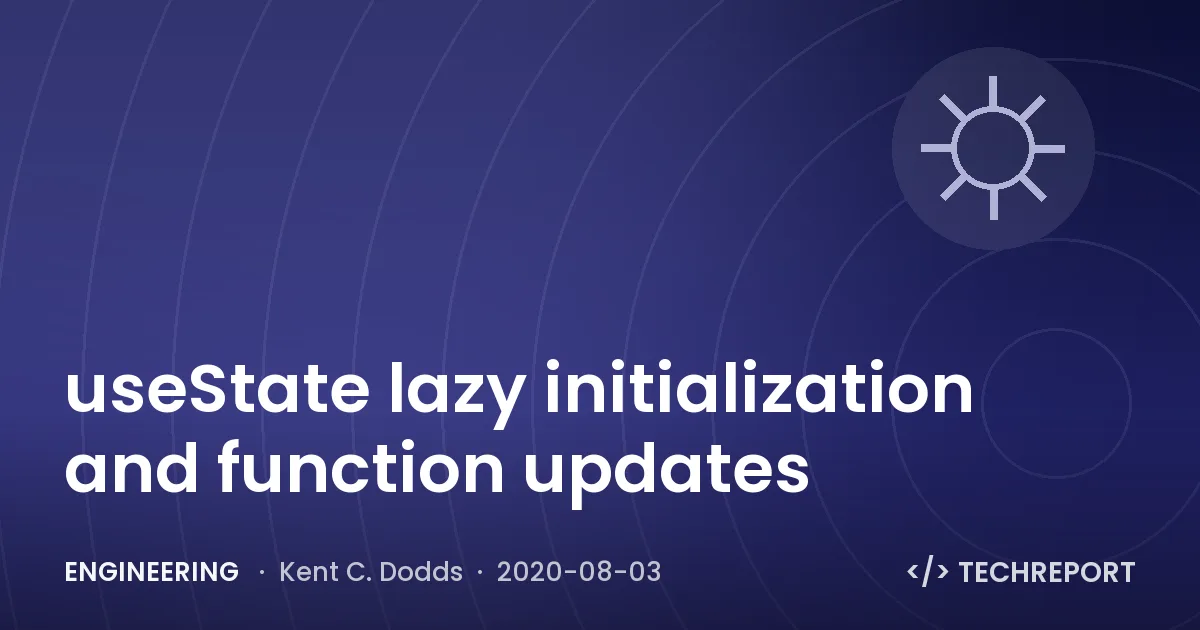 useState lazy initialization and function updates

ENGINEERING · Kent C. Dodds · 2020-08-03

</> TECHREPORT